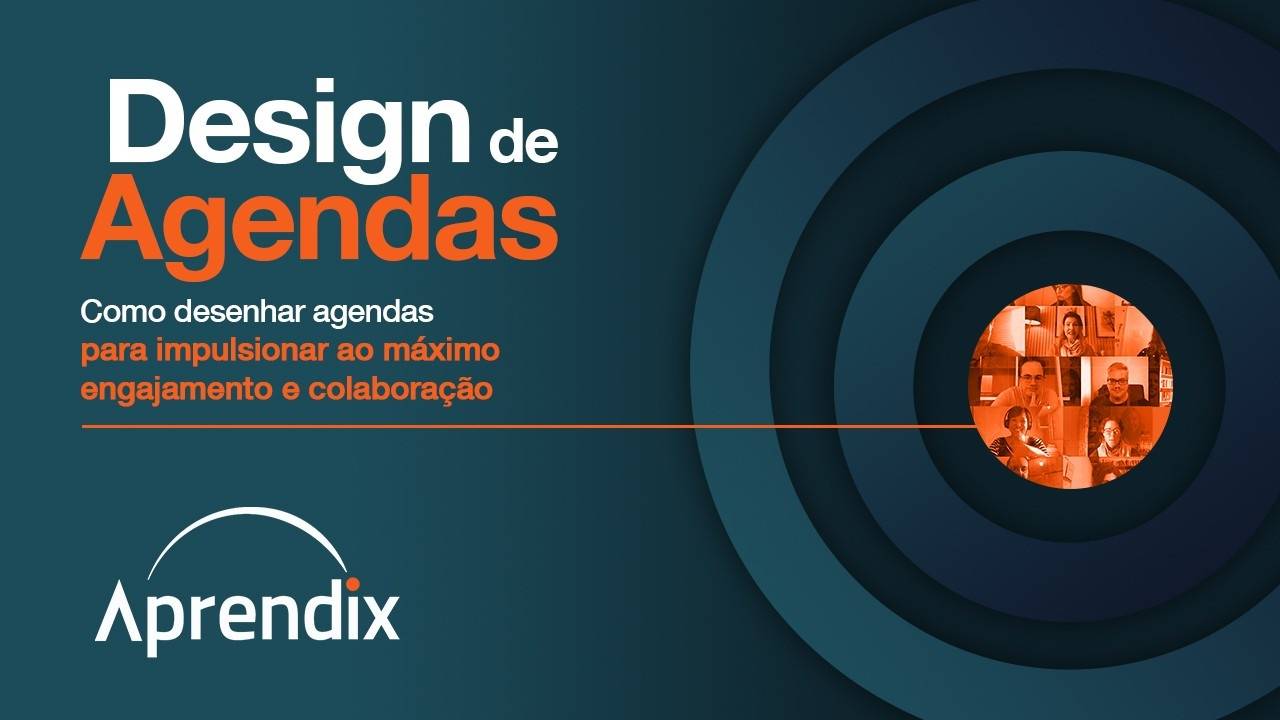 Design de
Agendas

Como desenhar agendas
para impulsionar ao máximo
engajamento e colaboração

Aprendix